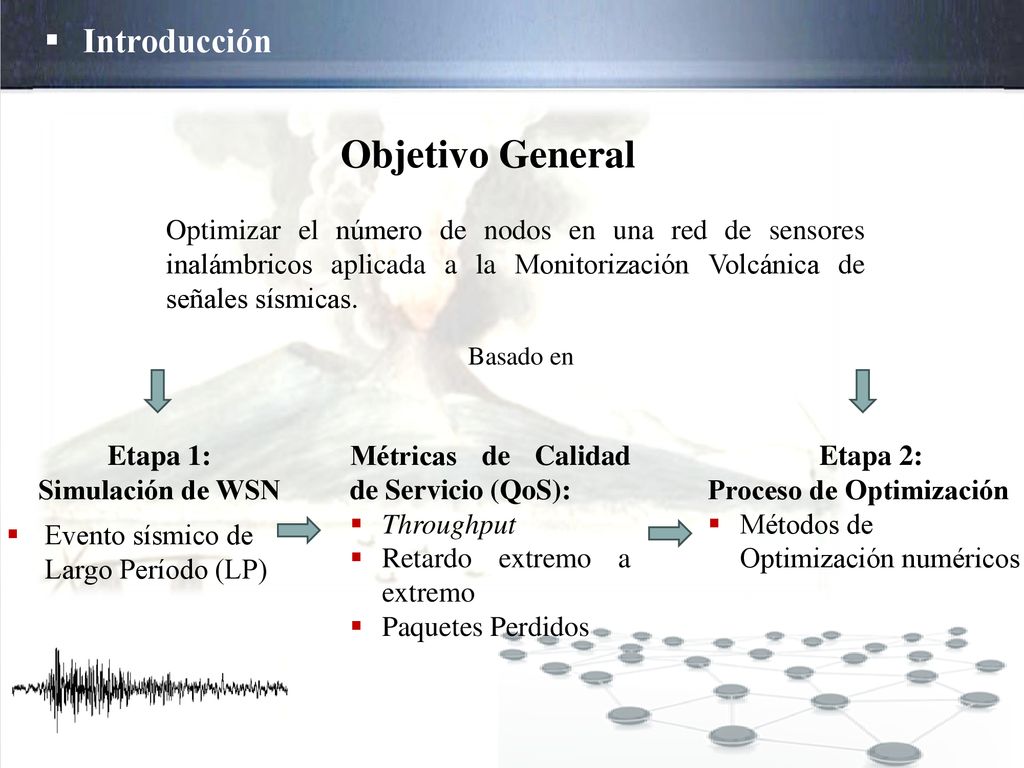 ▪ Introducción

Objetivo General

Optimizar el número de nodos en una red de sensores inalámbricos aplicada a la Monitorización Volcánica de señales sísmicas.

Basado en

Etapa 1:
Simulación de WSN
▪ Evento sísmico de Largo Período (LP)

Métricas de Calidad de Servicio (QoS):
▪ Throughput
▪ Retardo extremo a extremo
▪ Paquetes Perdidos

Etapa 2:
Proceso de Optimización
▪ Métodos de Optimización numéricos